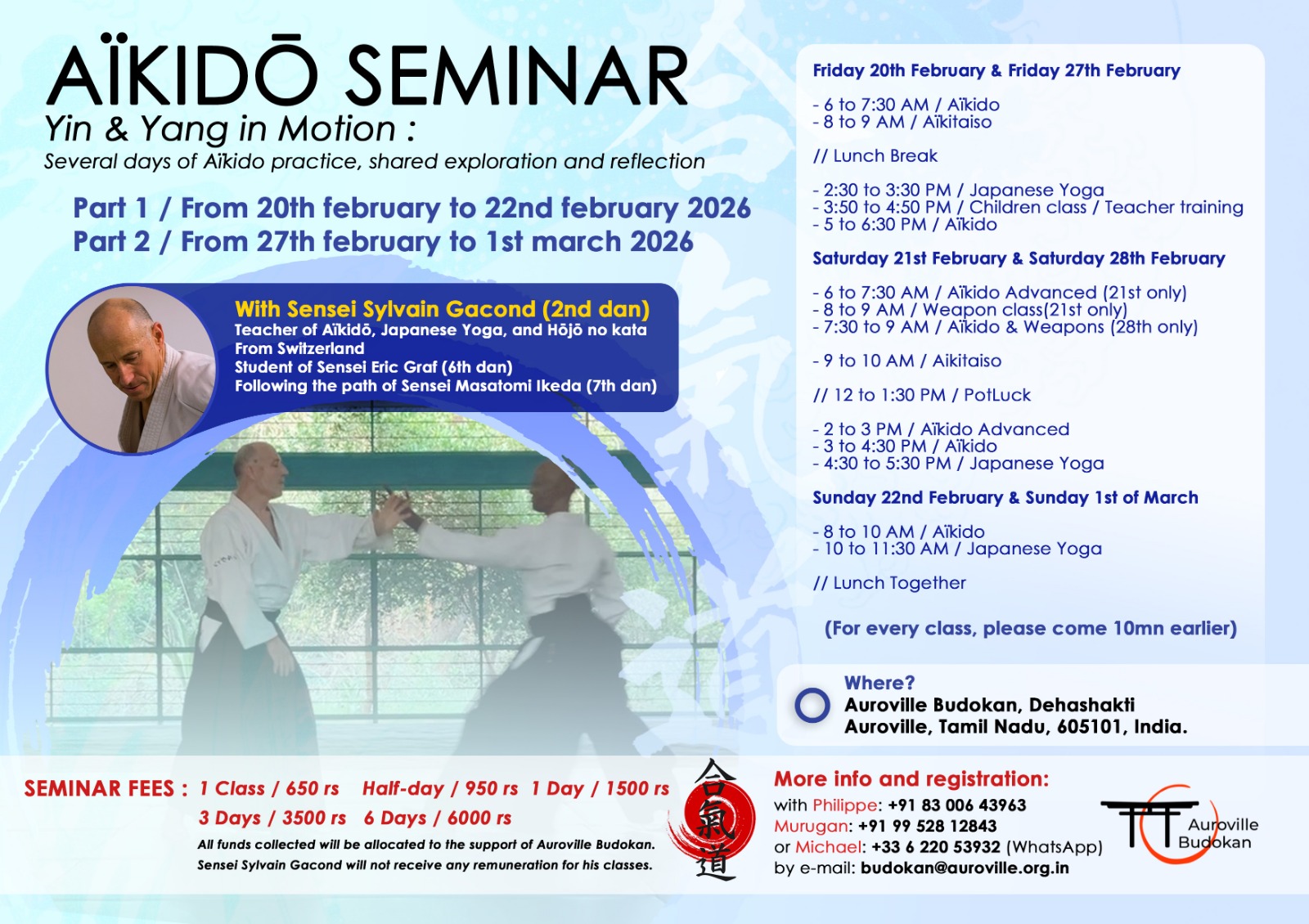 AÏKIDŌ SEMINAR
Yin & Yang in Motion :
Several days of Aïkido practice, shared exploration and reflection

Part 1 / From 20th february to 22nd february 2026
Part 2 / From 27th february to 1st march 2026

With Sensei Sylvain Gacond (2nd dan)
Teacher of Aïkidō, Japanese Yoga, and Hōjō no kata
From Switzerland
Student of Sensei Eric Graf (6th dan)
Following the path of Sensei Masatomi Ikeda (7th dan)

Friday 20th February & Friday 27th February

- 6 to 7:30 AM / Aïkido
- 8 to 9 AM / Aïkitaiso

// Lunch Break

- 2:30 to 3:30 PM / Japanese Yoga
- 3:50 to 4:50 PM / Children class / Teacher training
- 5 to 6:30 PM / Aïkido

Saturday 21st February & Saturday 28th February

- 6 to 7:30 AM / Aïkido Advanced (21st only)
- 8 to 9 AM / Weapon class(21st only)
- 7:30 to 9 AM / Aïkido & Weapons (28th only)

- 9 to 10 AM / Aikitaiso

// 12 to 1:30 PM / PotLuck

- 2 to 3 PM / Aïkido Advanced
- 3 to 4:30 PM / Aïkido
- 4:30 to 5:30 PM / Japanese Yoga

Sunday 22nd February & Sunday 1st of March

- 8 to 10 AM / Aïkido
- 10 to 11:30 AM / Japanese Yoga

// Lunch Together

(For every class, please come 10mn earlier)

Where?
Auroville Budokan, Dehashakti
Auroville, Tamil Nadu, 605101, India.

SEMINAR FEES : 1 Class / 650 rs Half-day / 950 rs 1 Day / 1500 rs
3 Days / 3500 rs 6 Days / 6000 rs
All funds collected will be allocated to the support of Auroville Budokan.
Sensei Sylvain Gacond will not receive any remuneration for his classes.

合氣道

More info and registration:
with Philippe: +91 83 006 43963
Murugan: +91 99 528 12843
or Michael: +33 6 220 53932 (WhatsApp)
by e-mail: budokan@auroville.org.in

Auroville Budokan